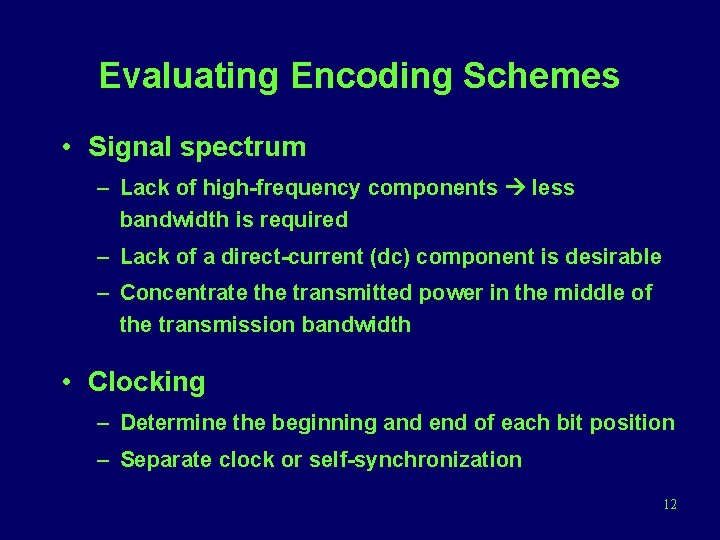 Evaluating Encoding Schemes

• Signal spectrum
– Lack of high-frequency components → less bandwidth is required
– Lack of a direct-current (dc) component is desirable
– Concentrate the transmitted power in the middle of the transmission bandwidth

• Clocking
– Determine the beginning and end of each bit position
– Separate clock or self-synchronization

12